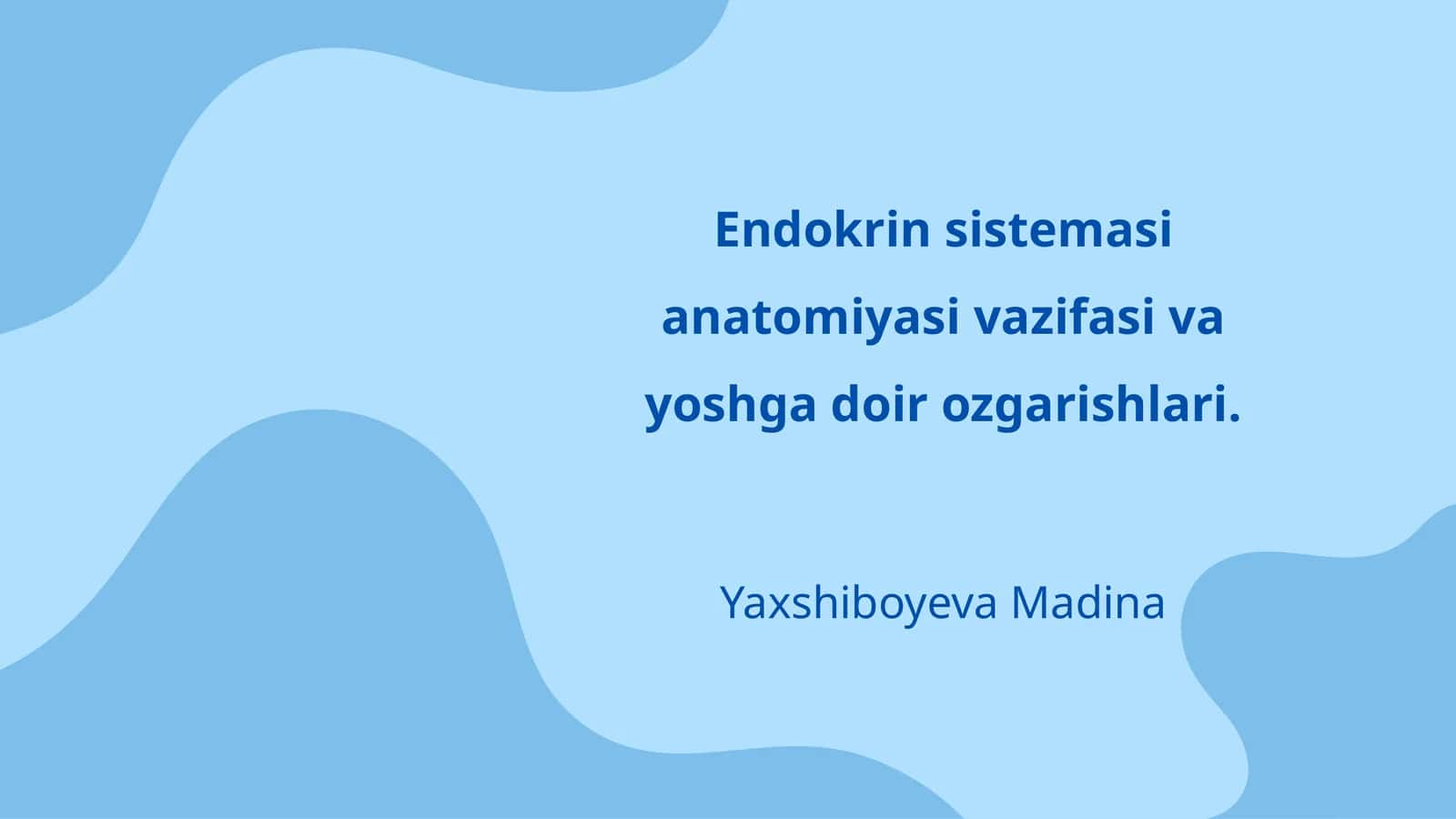 Endokrin sistemasi anatomiyasi vazifasi va yoshga doir ozgarishlari.

Yaxshiboyeva Madina